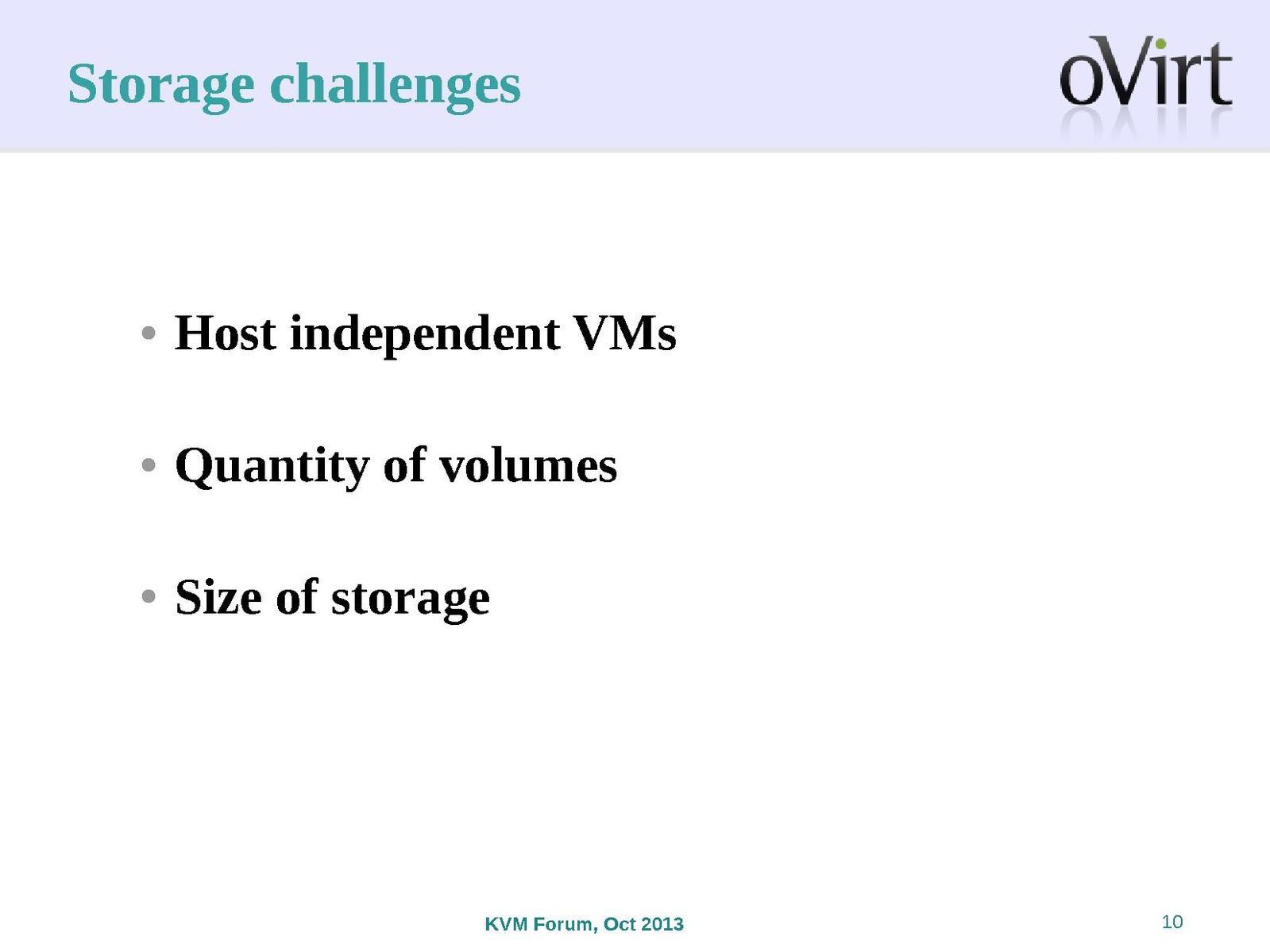 Storage challenges

oVirt

• Host independent VMs

• Quantity of volumes

• Size of storage

KVM Forum, Oct 2013

10